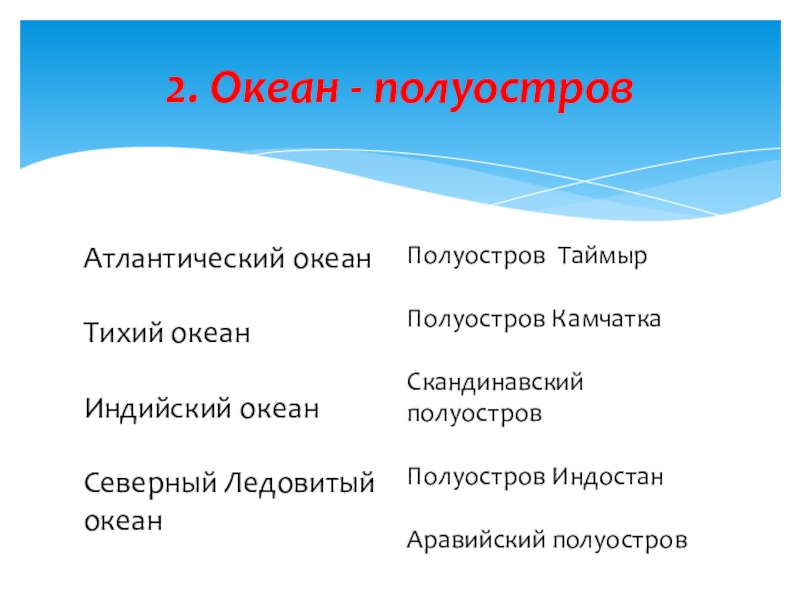 2. Океан - полуостров

Атлантический океан

Тихий океан

Индийский океан

Северный Ледовитый океан

Полуостров Таймыр

Полуостров Камчатка

Скандинавский полуостров

Полуостров Индостан

Аравийский полуостров